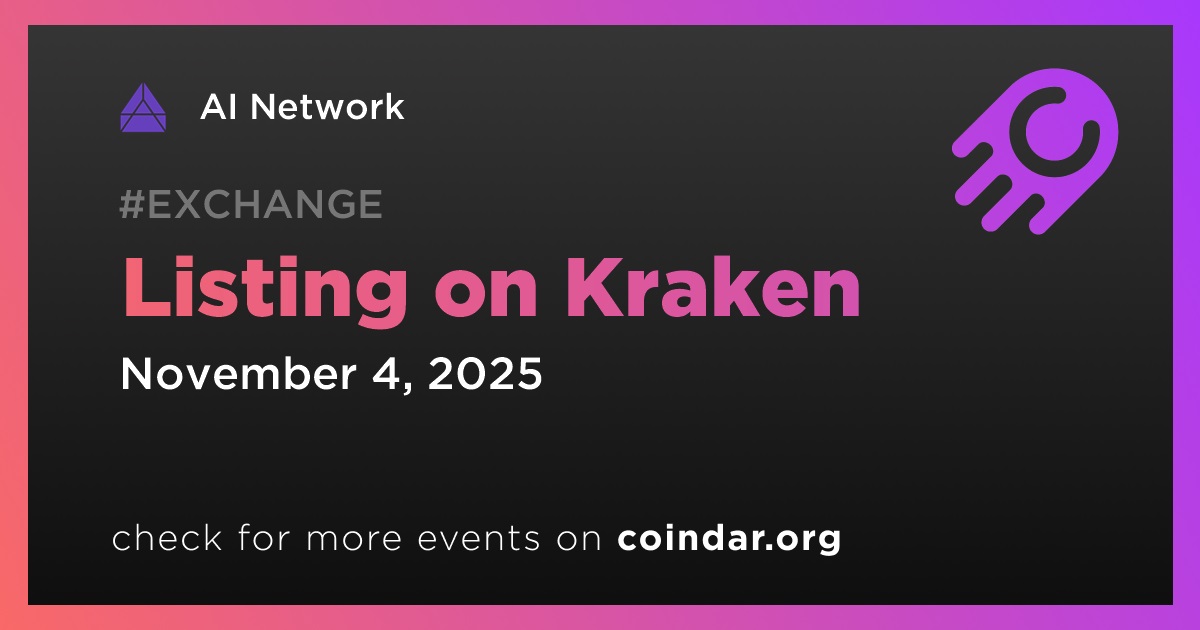 AI Network

#EXCHANGE

Listing on Kraken

November 4, 2025

check for more events on coindar.org